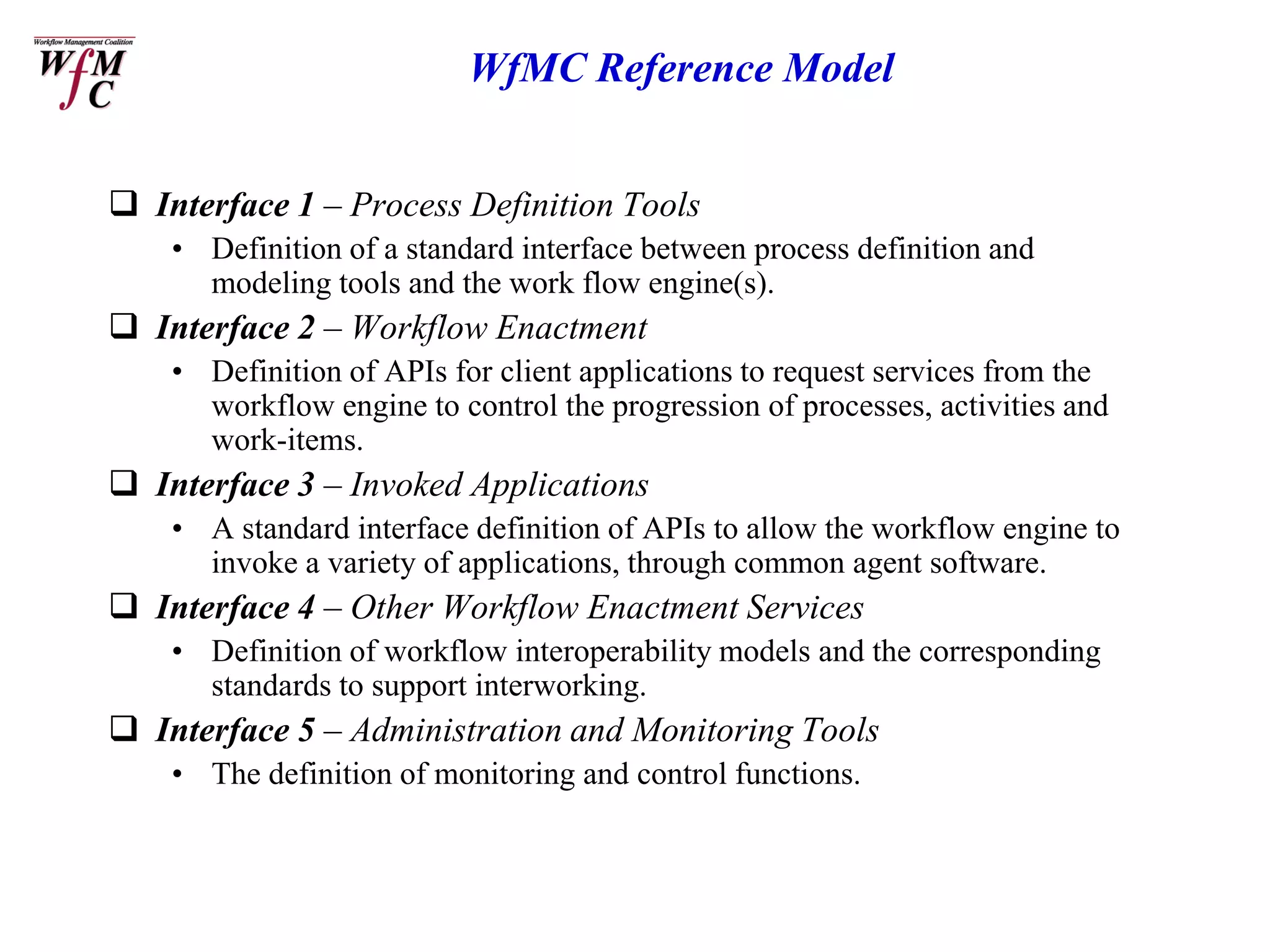 Workflow Management Coalition
WfMC

WfMC Reference Model

❑ Interface 1 – Process Definition Tools
• Definition of a standard interface between process definition and modeling tools and the work flow engine(s).

❑ Interface 2 – Workflow Enactment
• Definition of APIs for client applications to request services from the workflow engine to control the progression of processes, activities and work-items.

❑ Interface 3 – Invoked Applications
• A standard interface definition of APIs to allow the workflow engine to invoke a variety of applications, through common agent software.

❑ Interface 4 – Other Workflow Enactment Services
• Definition of workflow interoperability models and the corresponding standards to support interworking.

❑ Interface 5 – Administration and Monitoring Tools
• The definition of monitoring and control functions.